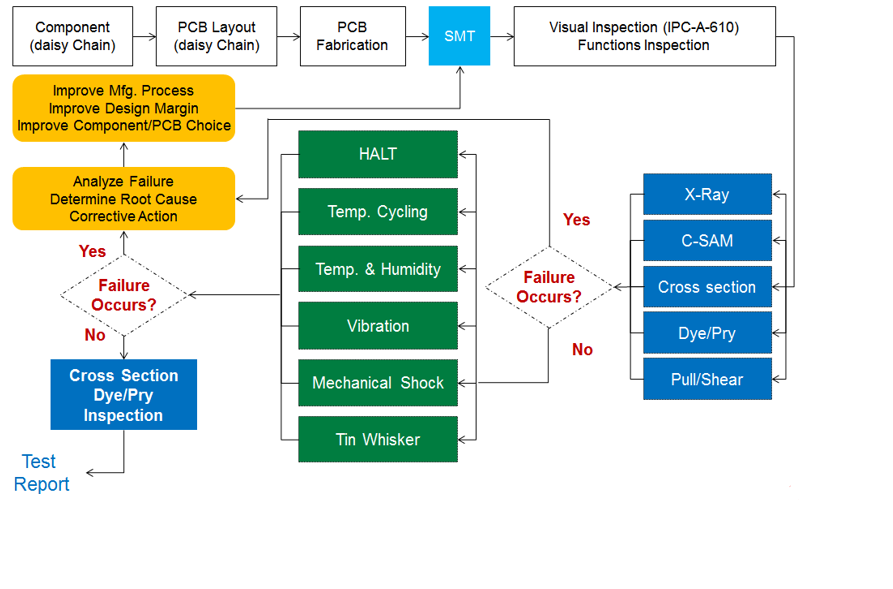 Component (daisy Chain)

PCB Layout (daisy Chain)

PCB Fabrication

SMT

Visual Inspection (IPC-A-610) Functions Inspection

Improve Mfg. Process
Improve Design Margin
Improve Component/PCB Choice

Analyze Failure
Determine Root Cause
Corrective Action

Yes

Failure Occurs?

No

Cross Section
Dye/Pry
Inspection

Test Report

HALT

Temp. Cycling

Temp. & Humidity

Vibration

Mechanical Shock

Tin Whisker

Yes

Failure Occurs?

No

X-Ray

C-SAM

Cross section

Dye/Pry

Pull/Shear